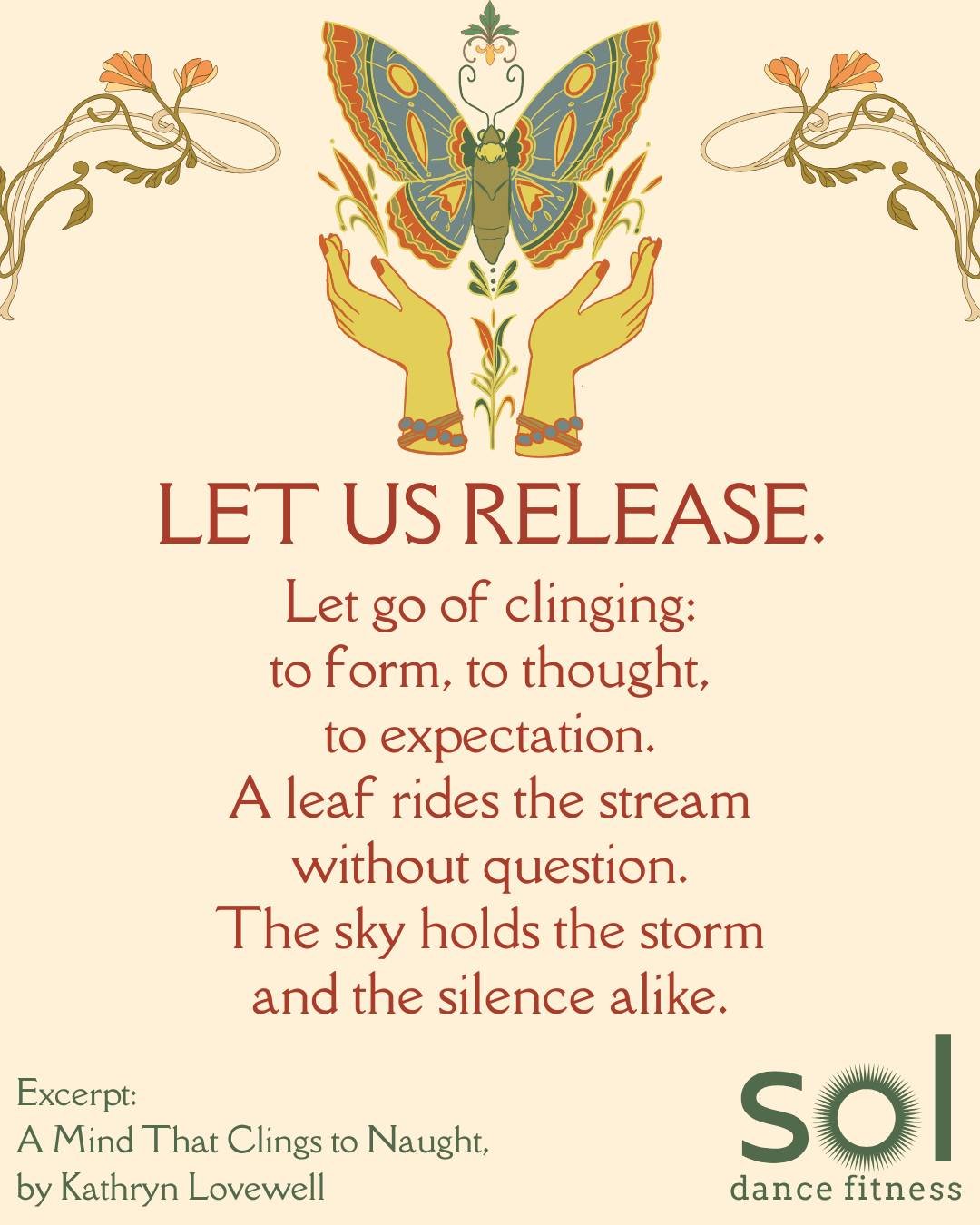 LET US RELEASE.

Let go of clinging:
to form, to thought,
to expectation.
A leaf rides the stream
without question.
The sky holds the storm
and the silence alike.

Excerpt:
A Mind That Clings to Naught,
by Kathryn Lovewell

sol
dance fitness